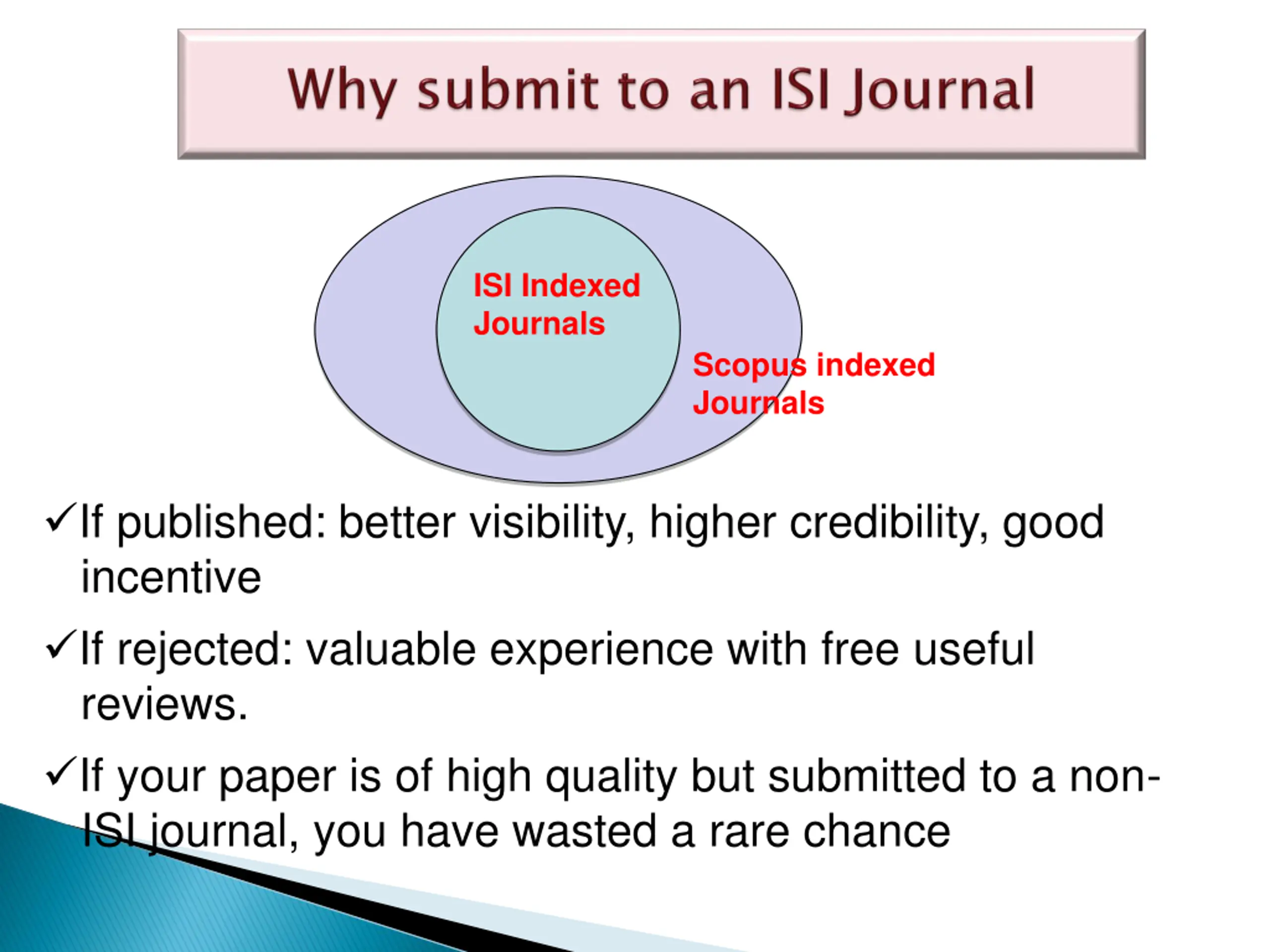 Why submit to an ISI Journal

ISI Indexed Journals

Scopus indexed Journals

✓If published: better visibility, higher credibility, good incentive

✓If rejected: valuable experience with free useful reviews.

✓If your paper is of high quality but submitted to a non-ISI journal, you have wasted a rare chance